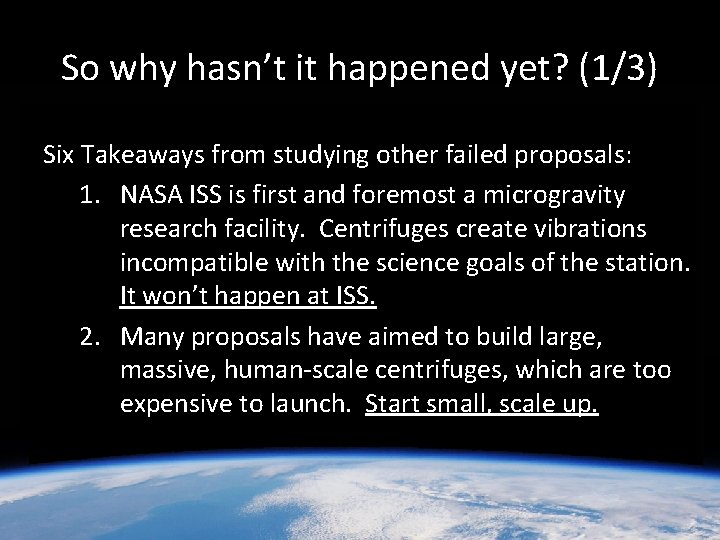 So why hasn't it happened yet? (1/3)

Six Takeaways from studying other failed proposals:

1. NASA ISS is first and foremost a microgravity research facility. Centrifuges create vibrations incompatible with the science goals of the station. It won't happen at ISS.
2. Many proposals have aimed to build large, massive, human-scale centrifuges, which are too expensive to launch. Start small, scale up.